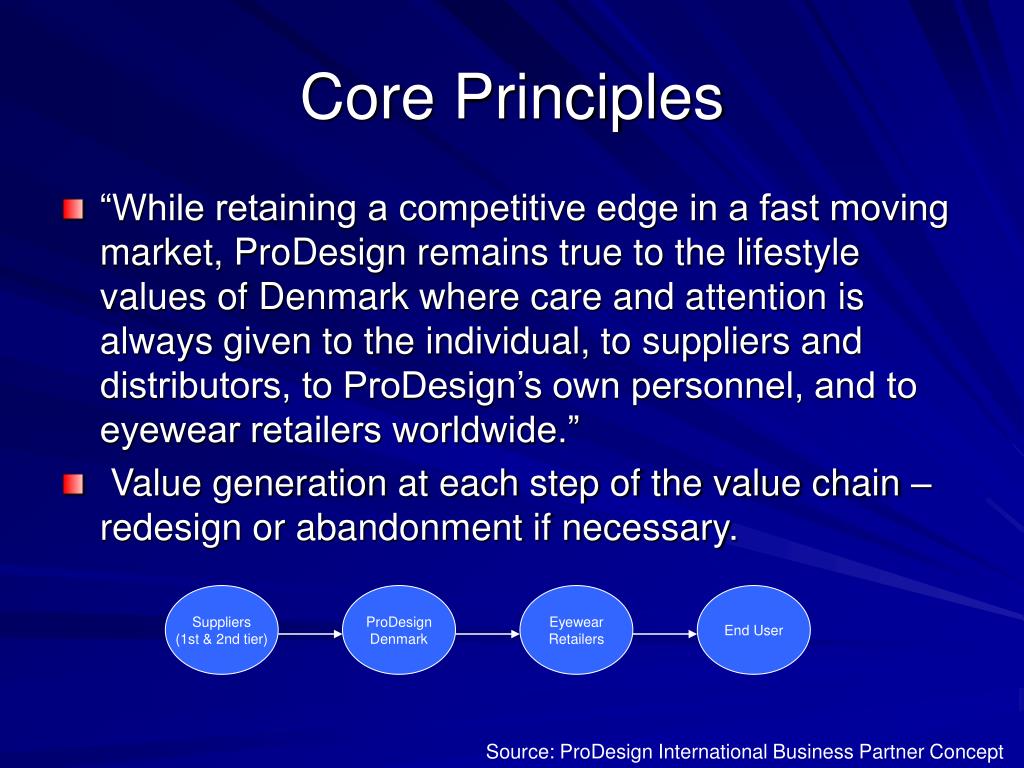 Core Principles

“While retaining a competitive edge in a fast moving market, ProDesign remains true to the lifestyle values of Denmark where care and attention is always given to the individual, to suppliers and distributors, to ProDesign’s own personnel, and to eyewear retailers worldwide.”

Value generation at each step of the value chain – redesign or abandonment if necessary.

Suppliers (1st & 2nd tier)

ProDesign Denmark

Eyewear Retailers

End User

Source: ProDesign International Business Partner Concept